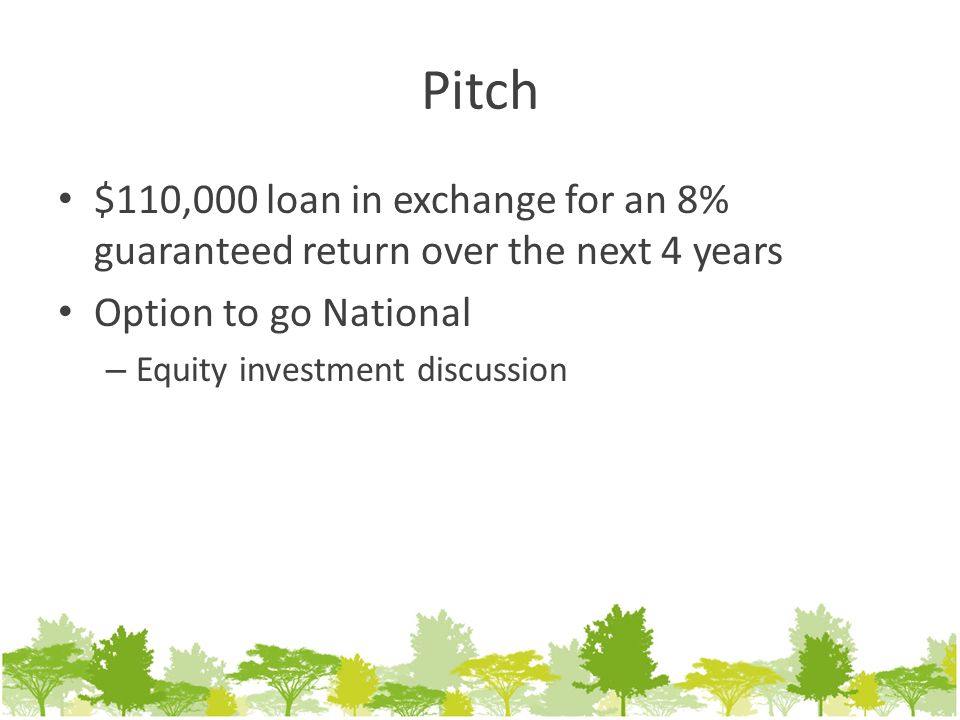 Pitch

• \$110,000 loan in exchange for an 8% guaranteed return over the next 4 years
• Option to go National
– Equity investment discussion